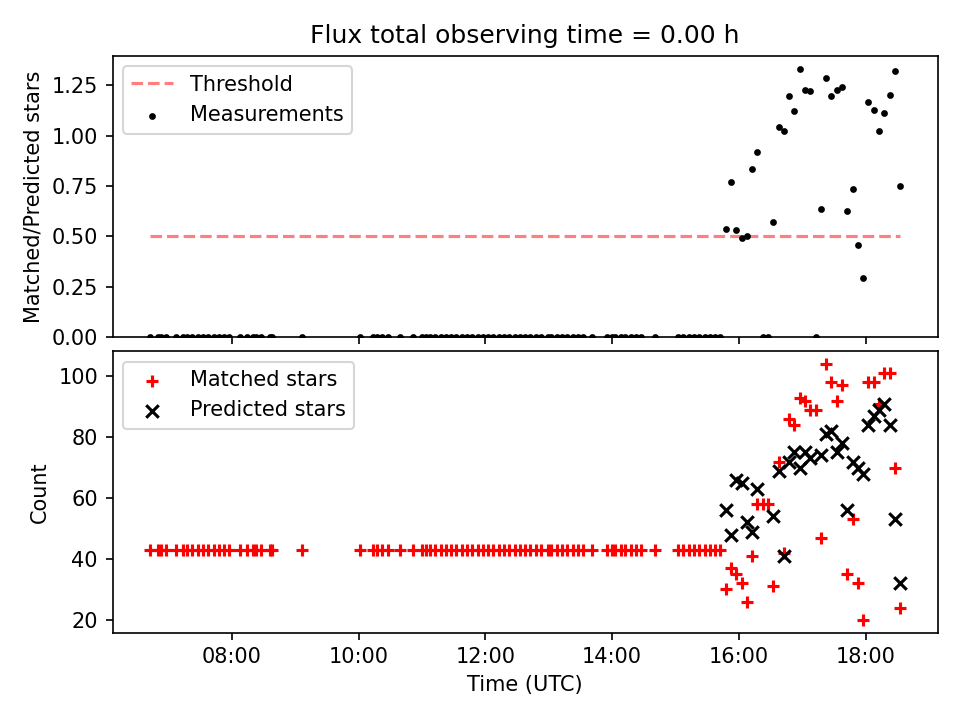 Flux total observing time = 0.00 h

Threshold
Measurements

Matched/Predicted stars

1.25
1.00
0.75
0.50
0.25
0.00

Matched stars
Predicted stars

Count

100
80
60
40
20

08:00
10:00
12:00
14:00
16:00
18:00

Time (UTC)